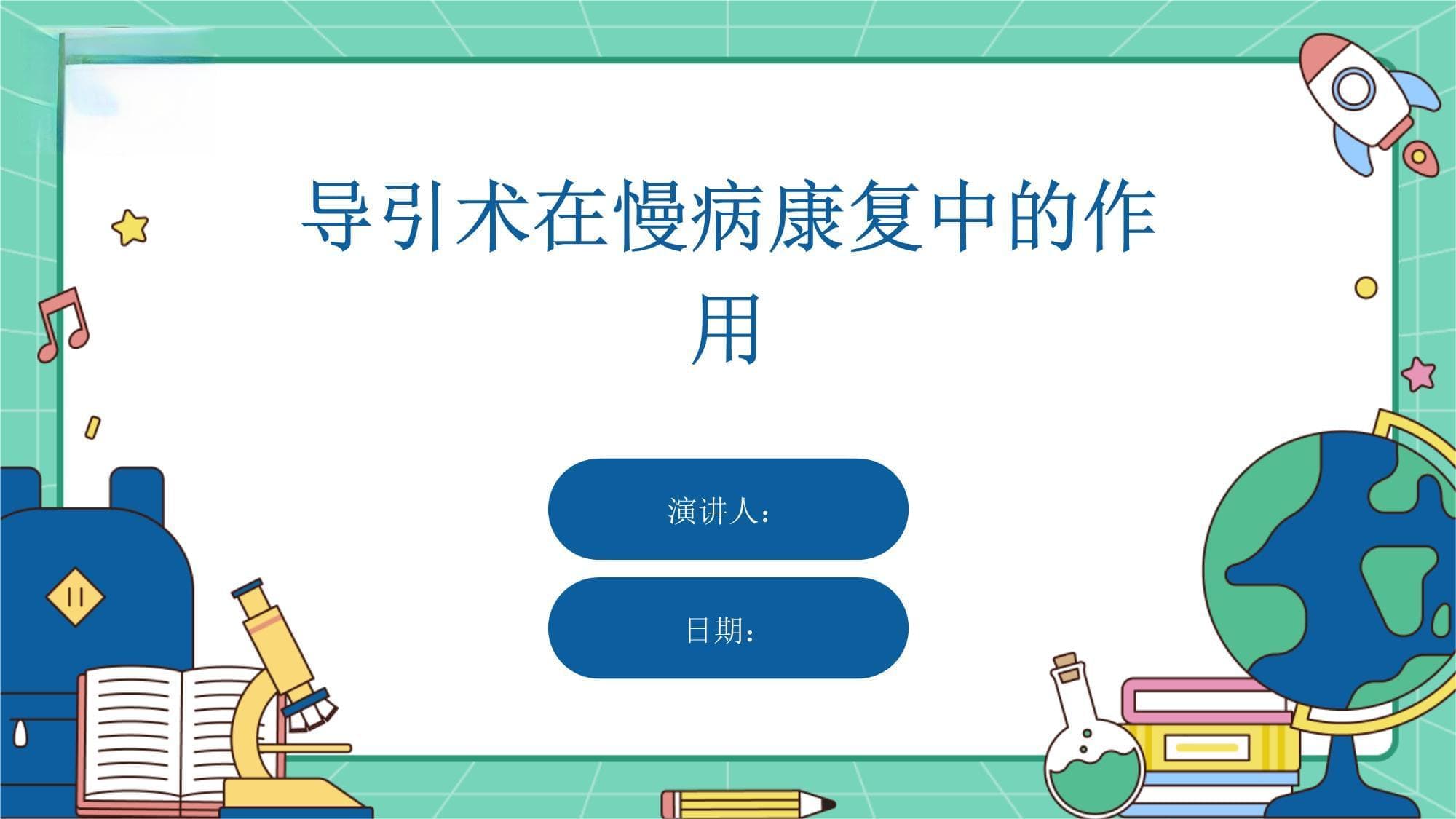 导引术在慢病康复中的作用

演讲人：

日期：